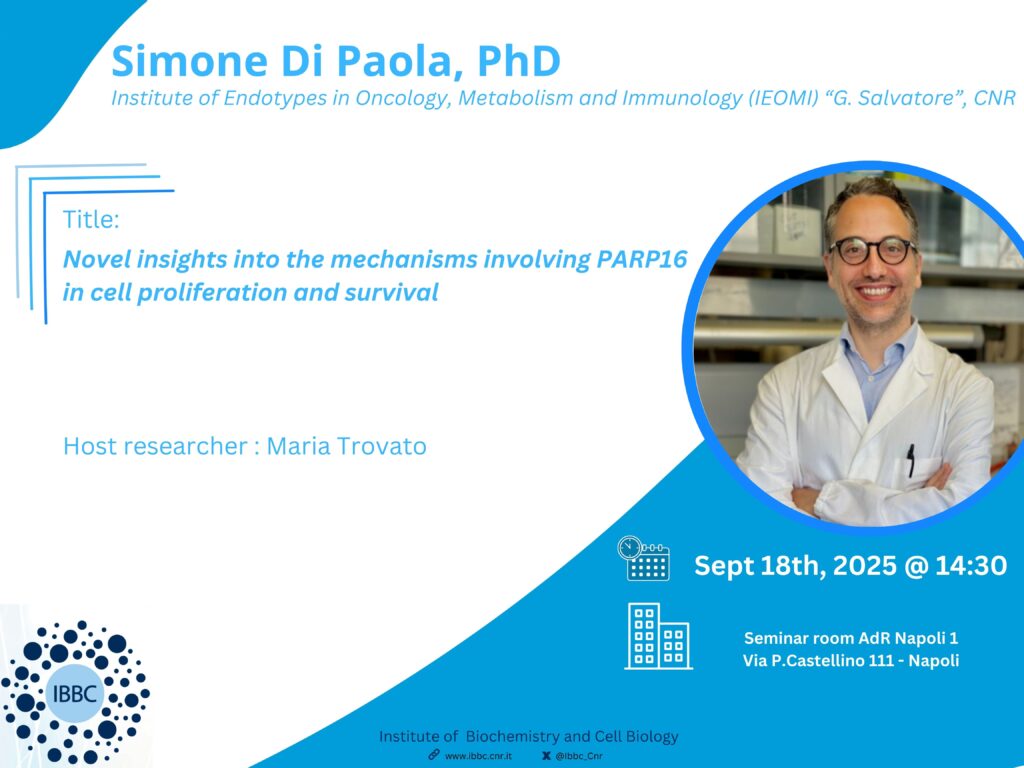 Simone Di Paola, PhD
Institute of Endotypes in Oncology, Metabolism and Immunology (IEOMI) “G. Salvatore”, CNR

Title:
Novel insights into the mechanisms involving PARP16 in cell proliferation and survival

Host researcher : Maria Trovato

Sept 18th, 2025 @ 14:30

Seminar room AdR Napoli 1
Via P.Castellino 111 - Napoli

IBBC

Institute of Biochemistry and Cell Biology
www.ibbc.cnr.it @Ibbc_Cnr